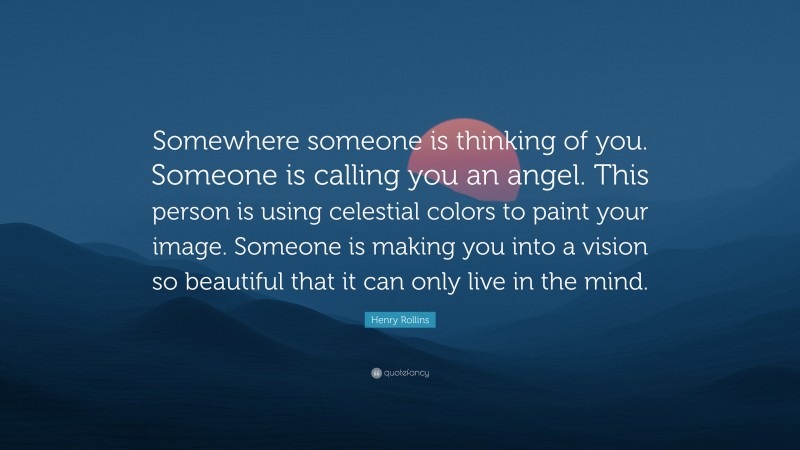 Somewhere someone is thinking of you. Someone is calling you an angel. This person is using celestial colors to paint your image. Someone is making you into a vision so beautiful that it can only live in the mind.

Henry Rollins

quotefancy